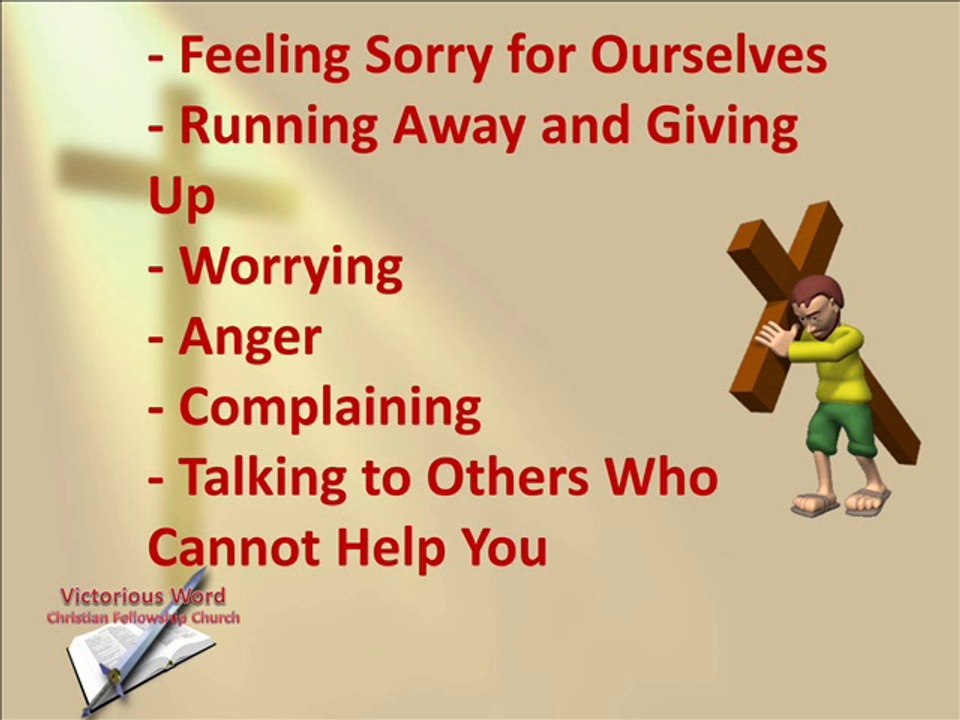 - Feeling Sorry for Ourselves
- Running Away and Giving Up
- Worrying
- Anger
- Complaining
- Talking to Others Who Cannot Help You

Victorious Word
Christian Fellowship Church